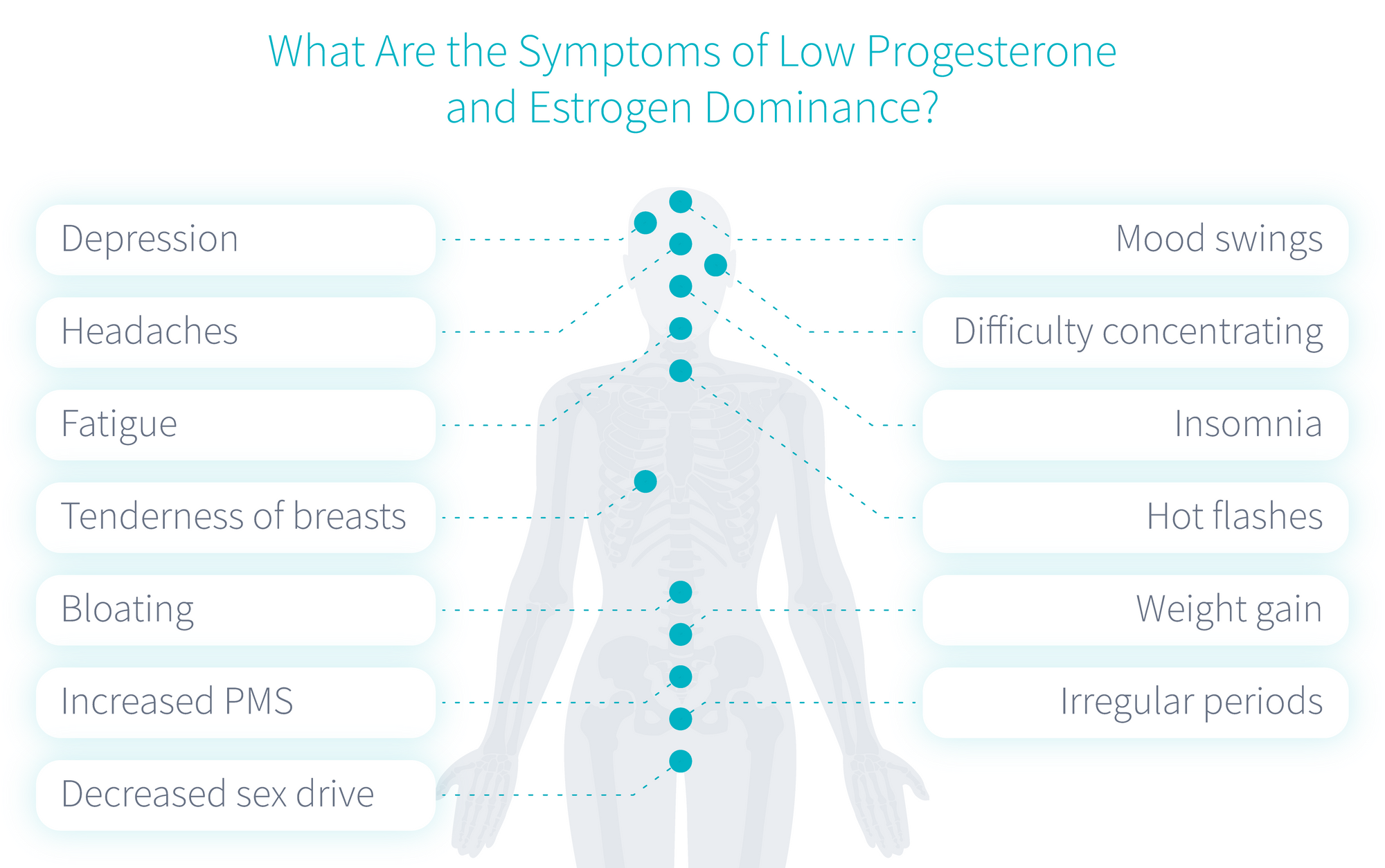 What Are the Symptoms of Low Progesterone and Estrogen Dominance?

Depression

Headaches

Fatigue

Tenderness of breasts

Bloating

Increased PMS

Decreased sex drive

Mood swings

Difficulty concentrating

Insomnia

Hot flashes

Weight gain

Irregular periods